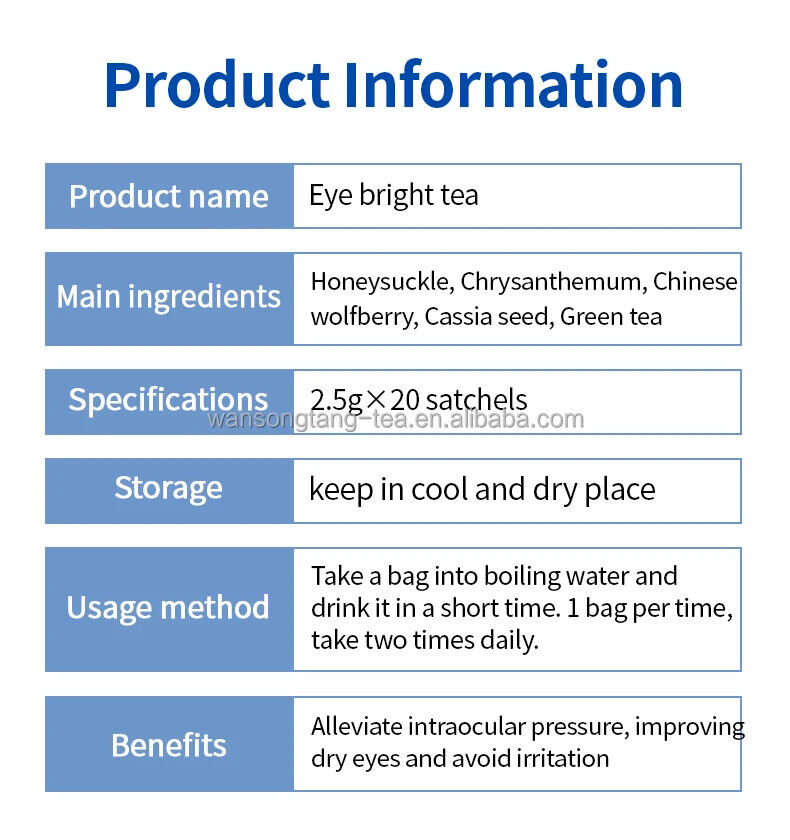 Product Information

| Product name | Eye bright tea |
|---|---|
| Main ingredients | Honeysuckle, Chrysanthemum, Chinese wolfberry, Cassia seed, Green tea |
| Specifications | 2.5g×20 satchels |
| Storage | keep in cool and dry place |
| Usage method | Take a bag into boiling water and drink it in a short time. 1 bag per time, take two times daily. |
| Benefits | Alleviate intraocular pressure, improving dry eyes and avoid irritation |

wansongtang-tea.en.alibaba.com